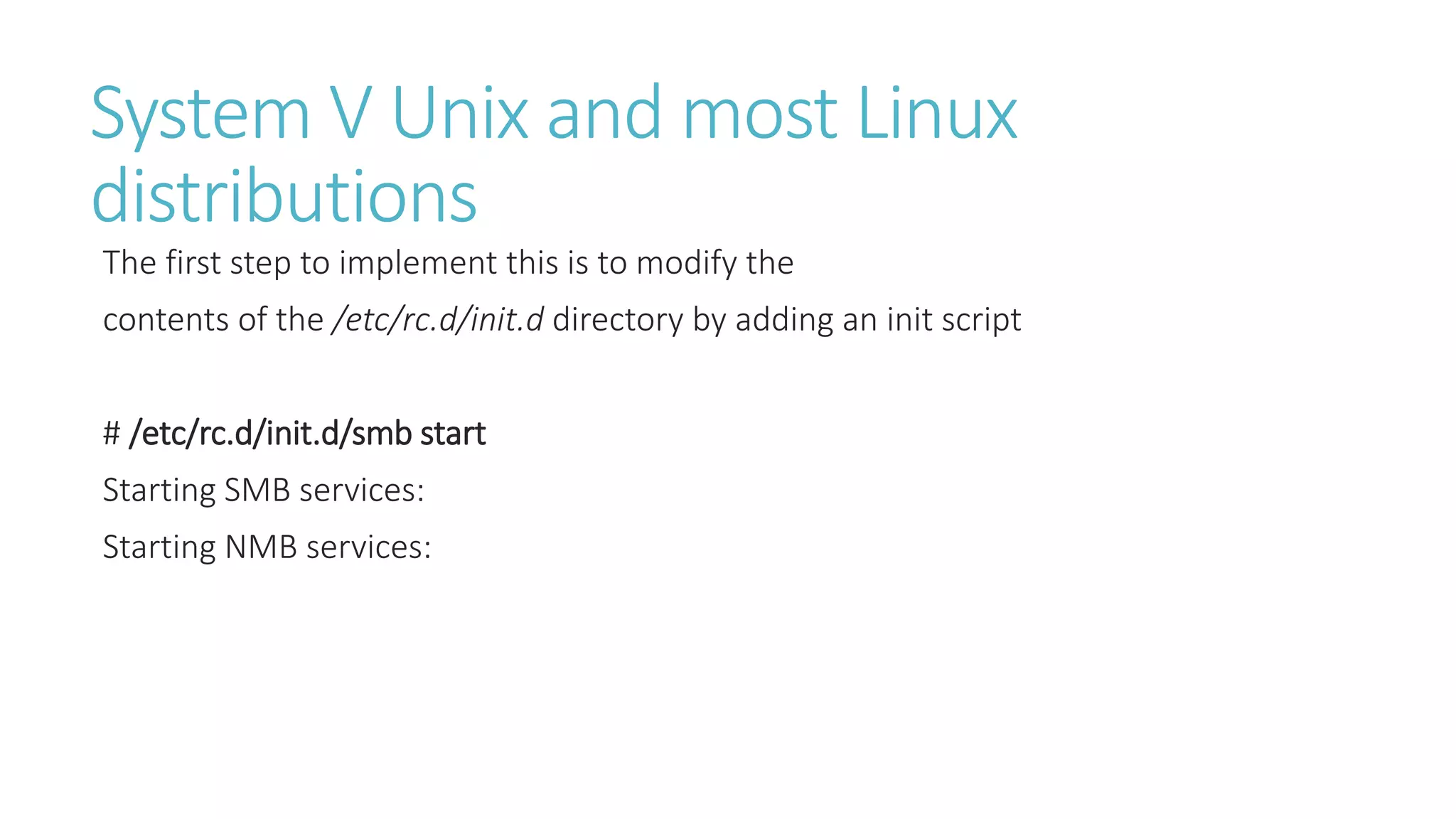 System V Unix and most Linux distributions

The first step to implement this is to modify the contents of the /etc/rc.d/init.d directory by adding an init script

# /etc/rc.d/init.d/smb start

Starting SMB services:

Starting NMB services: